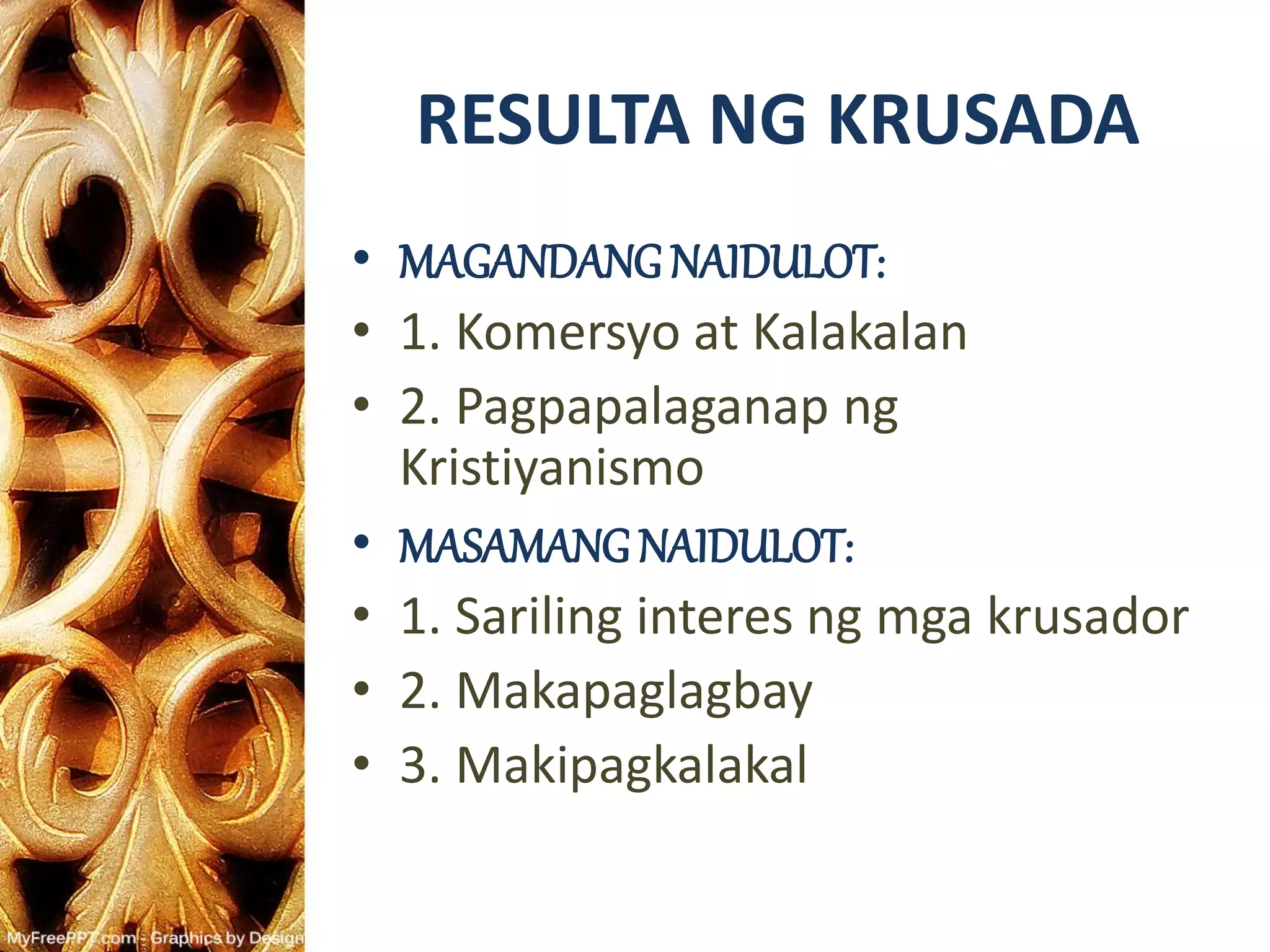 RESULTA NG KRUSADA

• MAGANDANG NAIDULOT:
• 1. Komersyo at Kalakalan
• 2. Pagpapalaganap ng Kristiyanismo
• MASAMANG NAIDULOT:
• 1. Sariling interes ng mga krusador
• 2. Makapaglagbay
• 3. Makipagkalakal

MyFreePPT.com - Graphics by Design